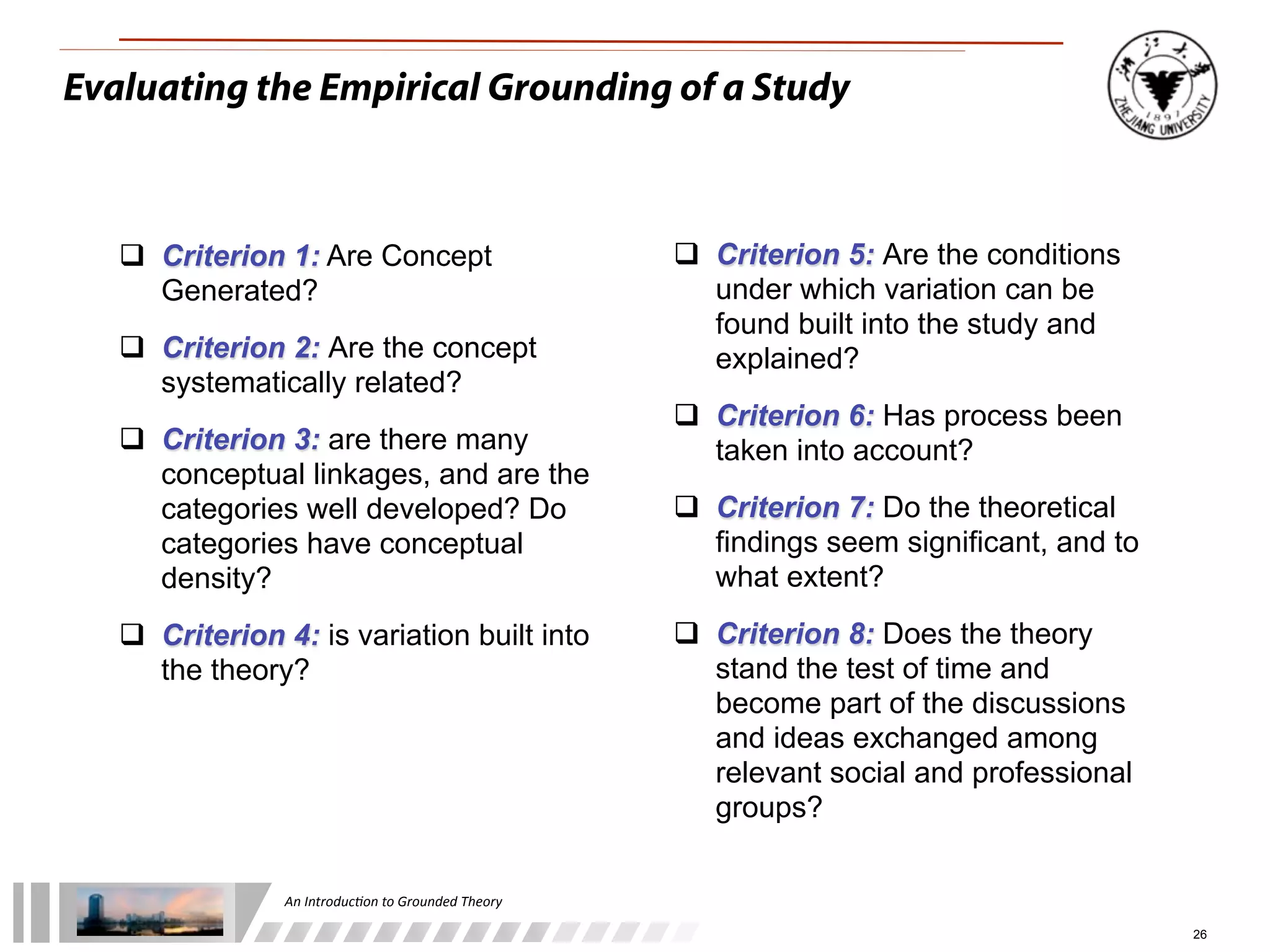 Evaluating the Empirical Grounding of a Study

浙江大学
1897
ZHEJIANG UNIVERSITY

❑ Criterion 1: Are Concept Generated?

❑ Criterion 2: Are the concept systematically related?

❑ Criterion 3: are there many conceptual linkages, and are the categories well developed? Do categories have conceptual density?

❑ Criterion 4: is variation built into the theory?

❑ Criterion 5: Are the conditions under which variation can be found built into the study and explained?

❑ Criterion 6: Has process been taken into account?

❑ Criterion 7: Do the theoretical findings seem significant, and to what extent?

❑ Criterion 8: Does the theory stand the test of time and become part of the discussions and ideas exchanged among relevant social and professional groups?

An Introduction to Grounded Theory

26